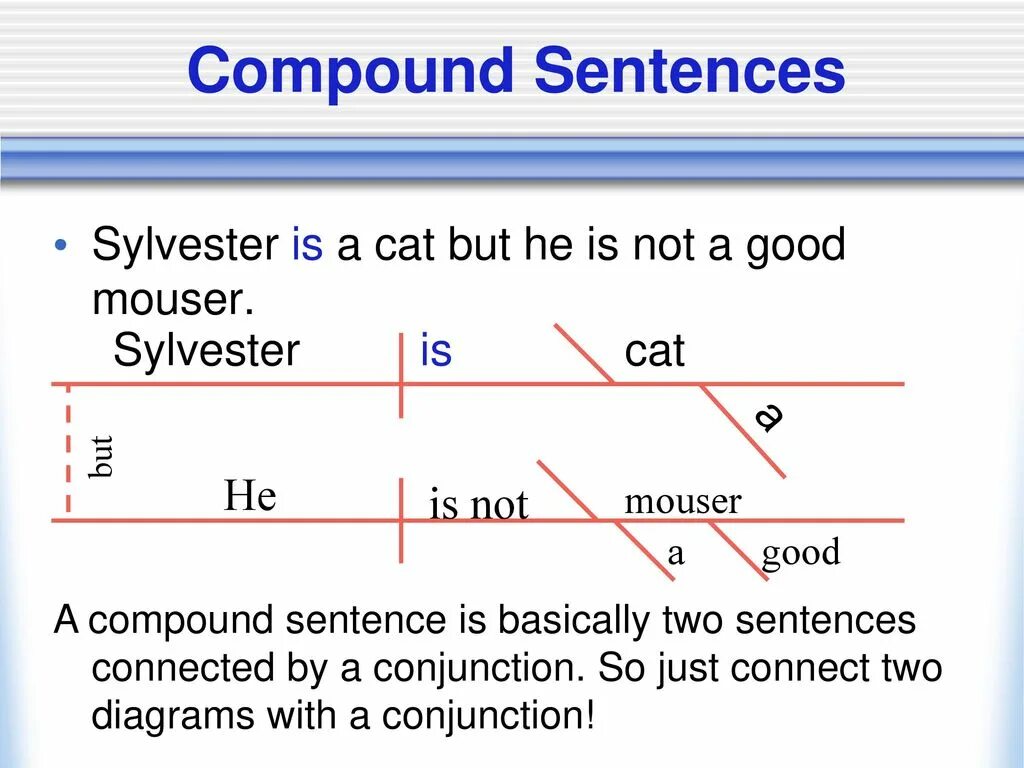 Compound Sentences

• Sylvester is a cat but he is not a good mouser.

Sylvester

is

cat

a

but

He

is not

mouser

a

good

A compound sentence is basically two sentences connected by a conjunction. So just connect two diagrams with a conjunction!